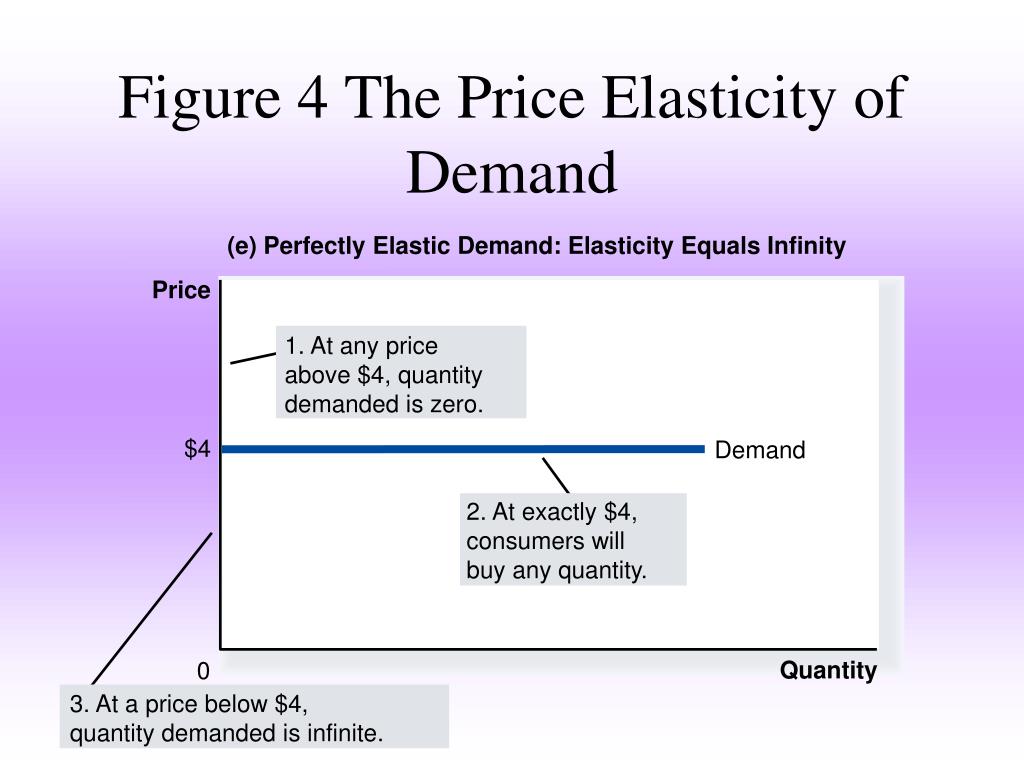 Figure 4 The Price Elasticity of Demand

(e) Perfectly Elastic Demand: Elasticity Equals Infinity

Price

1. At any price above \$4, quantity demanded is zero.

\$4

Demand

2. At exactly \$4, consumers will buy any quantity.

0

Quantity

3. At a price below \$4, quantity demanded is infinite.